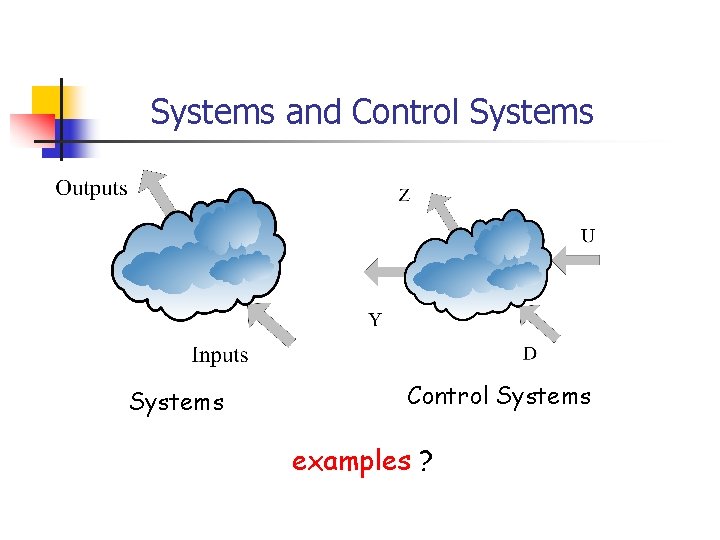 Systems and Control Systems

Outputs

Inputs

Systems

Z

U

Y

D

Control Systems

examples ?